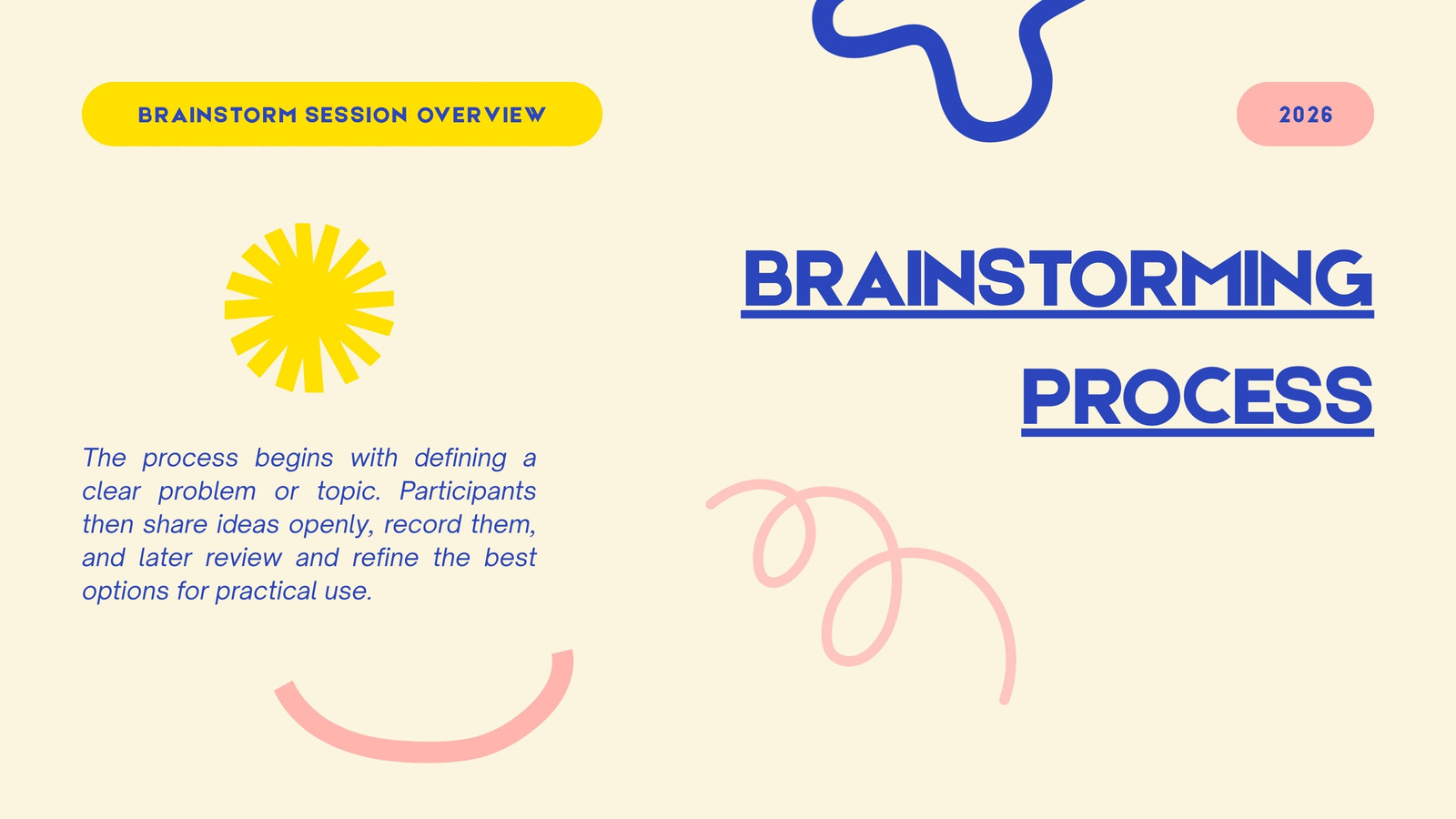 BRAINSTORM SESSION OVERVIEW

2026

BRAINSTORMING PROCESS

The process begins with defining a clear problem or topic. Participants then share ideas openly, record them, and later review and refine the best options for practical use.